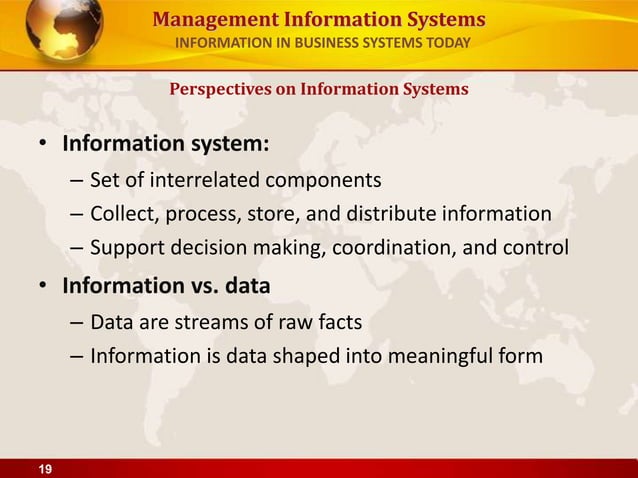 Management Information Systems
INFORMATION IN BUSINESS SYSTEMS TODAY

Perspectives on Information Systems

• Information system:
– Set of interrelated components
– Collect, process, store, and distribute information
– Support decision making, coordination, and control
• Information vs. data
– Data are streams of raw facts
– Information is data shaped into meaningful form

19